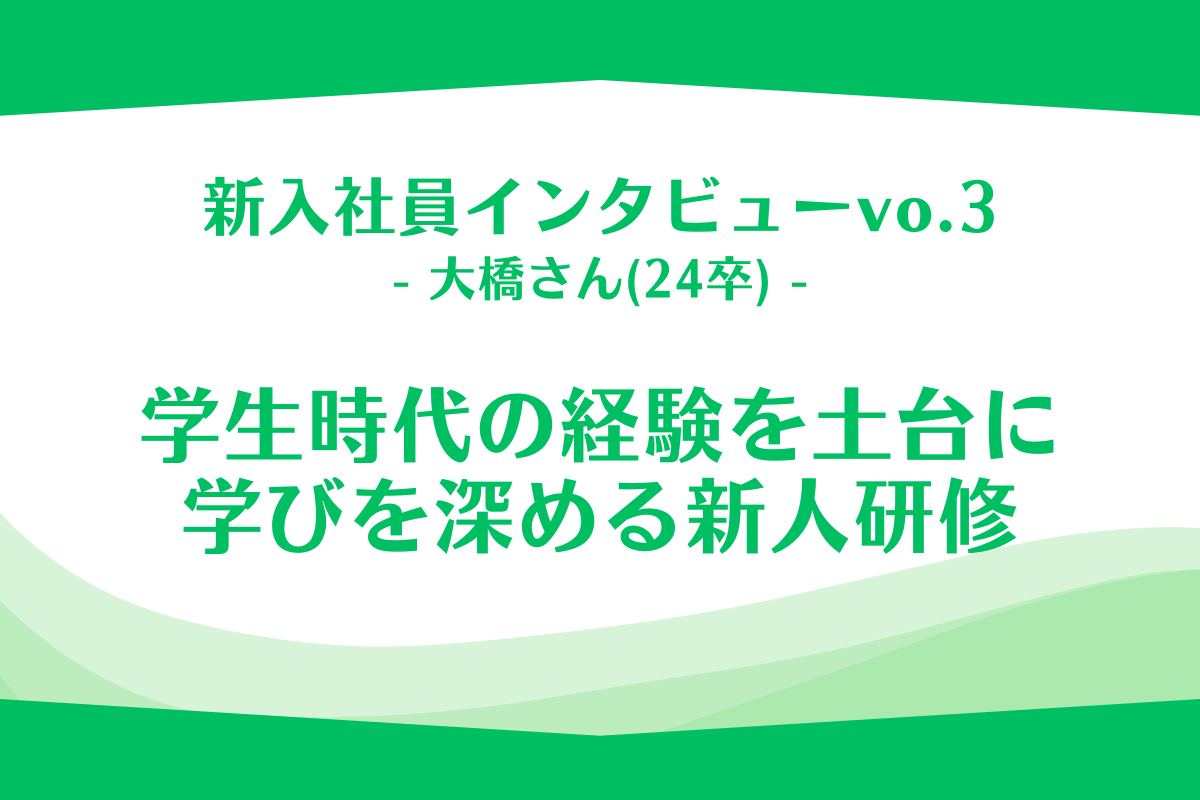 新入社員インタビューvo.3
- 大橋さん(24卒) -

学生時代の経験を土台に
学びを深める新人研修